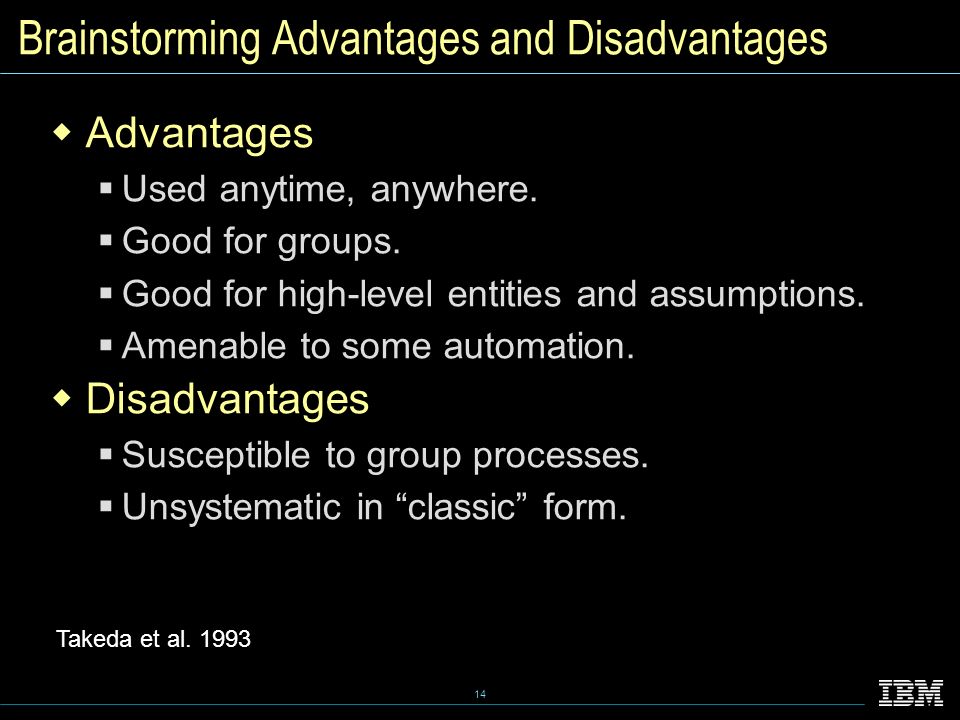 Brainstorming Advantages and Disadvantages

◆ Advantages
▪ Used anytime, anywhere.
▪ Good for groups.
▪ Good for high-level entities and assumptions.
▪ Amenable to some automation.

◆ Disadvantages
▪ Susceptible to group processes.
▪ Unsystematic in “classic” form.

Takeda et al. 1993

14

IBM